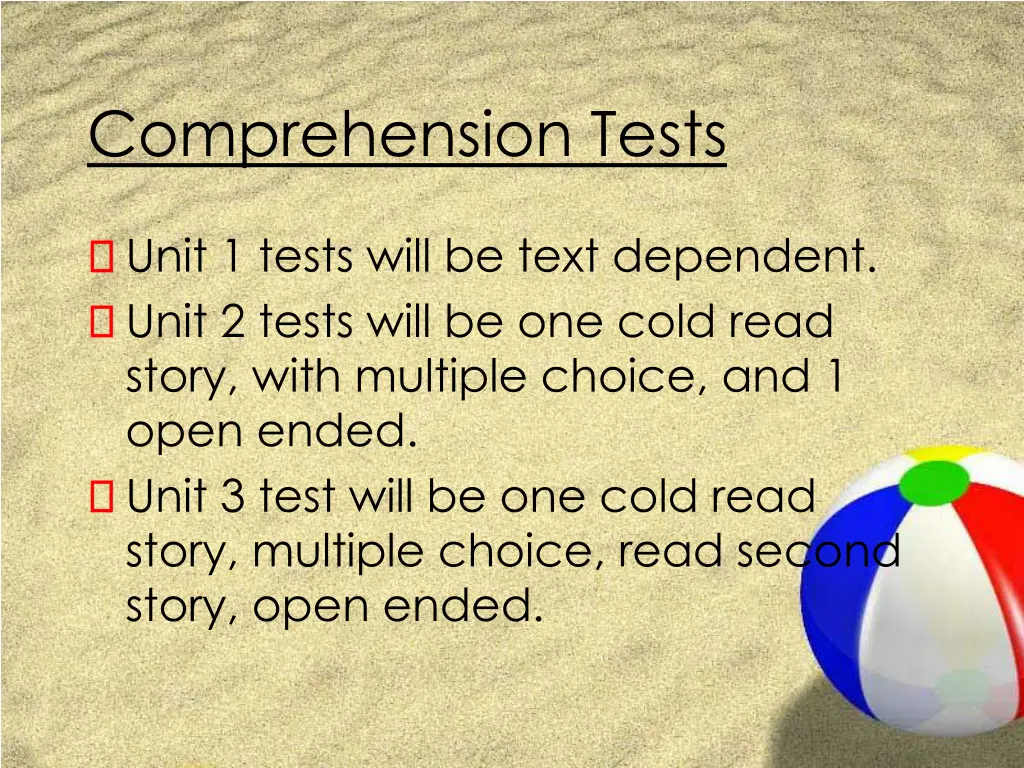 Comprehension Tests

Unit 1 tests will be text dependent.

Unit 2 tests will be one cold read story, with multiple choice, and 1 open ended.

Unit 3 test will be one cold read story, multiple choice, read second story, open ended.